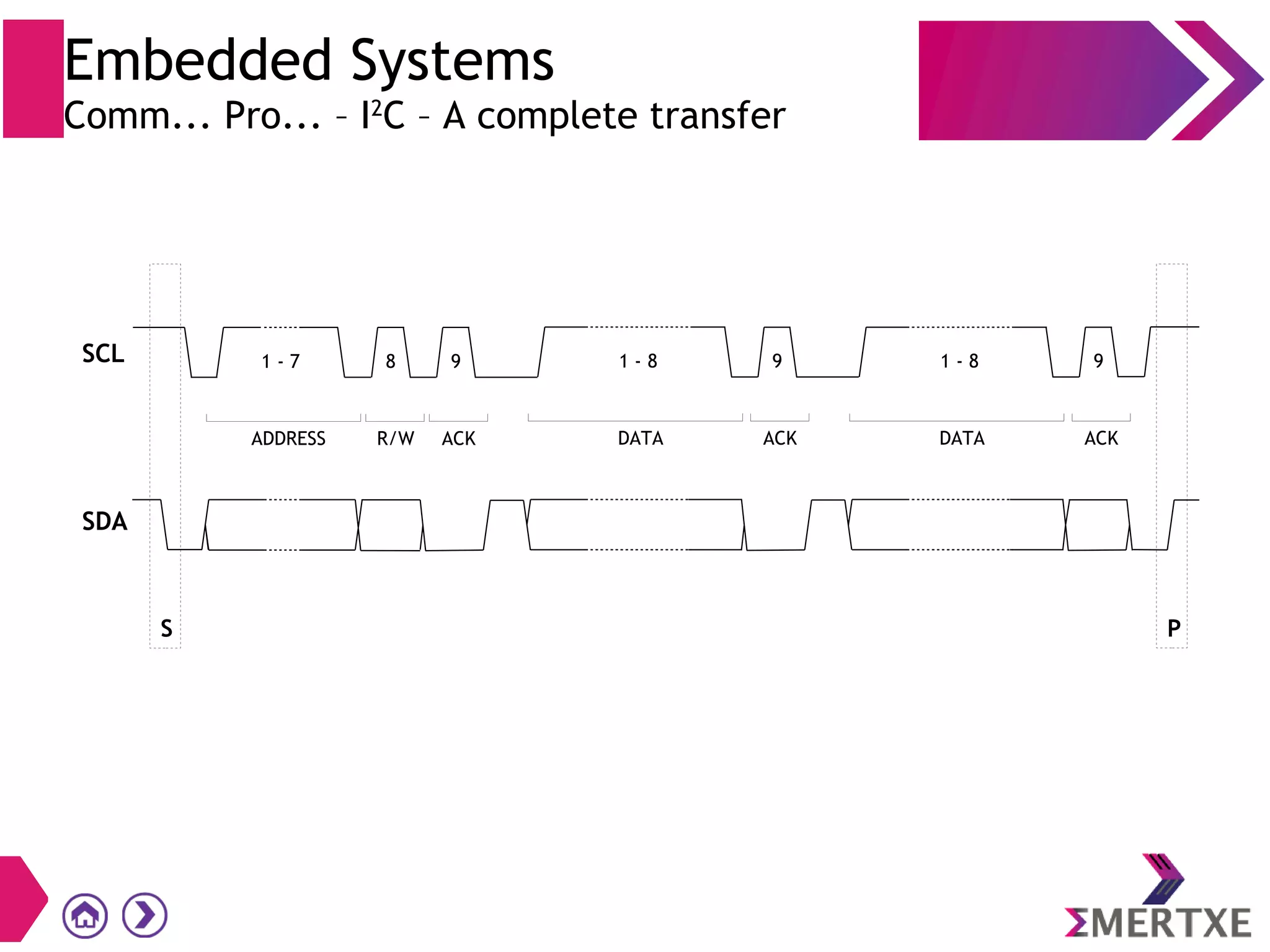 Embedded Systems
Comm... Pro... – I$^2$C – A complete transfer

SCL

1 - 7

8

9

1 - 8

9

1 - 8

9

ADDRESS

R/W

ACK

DATA

ACK

DATA

ACK

SDA

S

P

ΣMERTXE